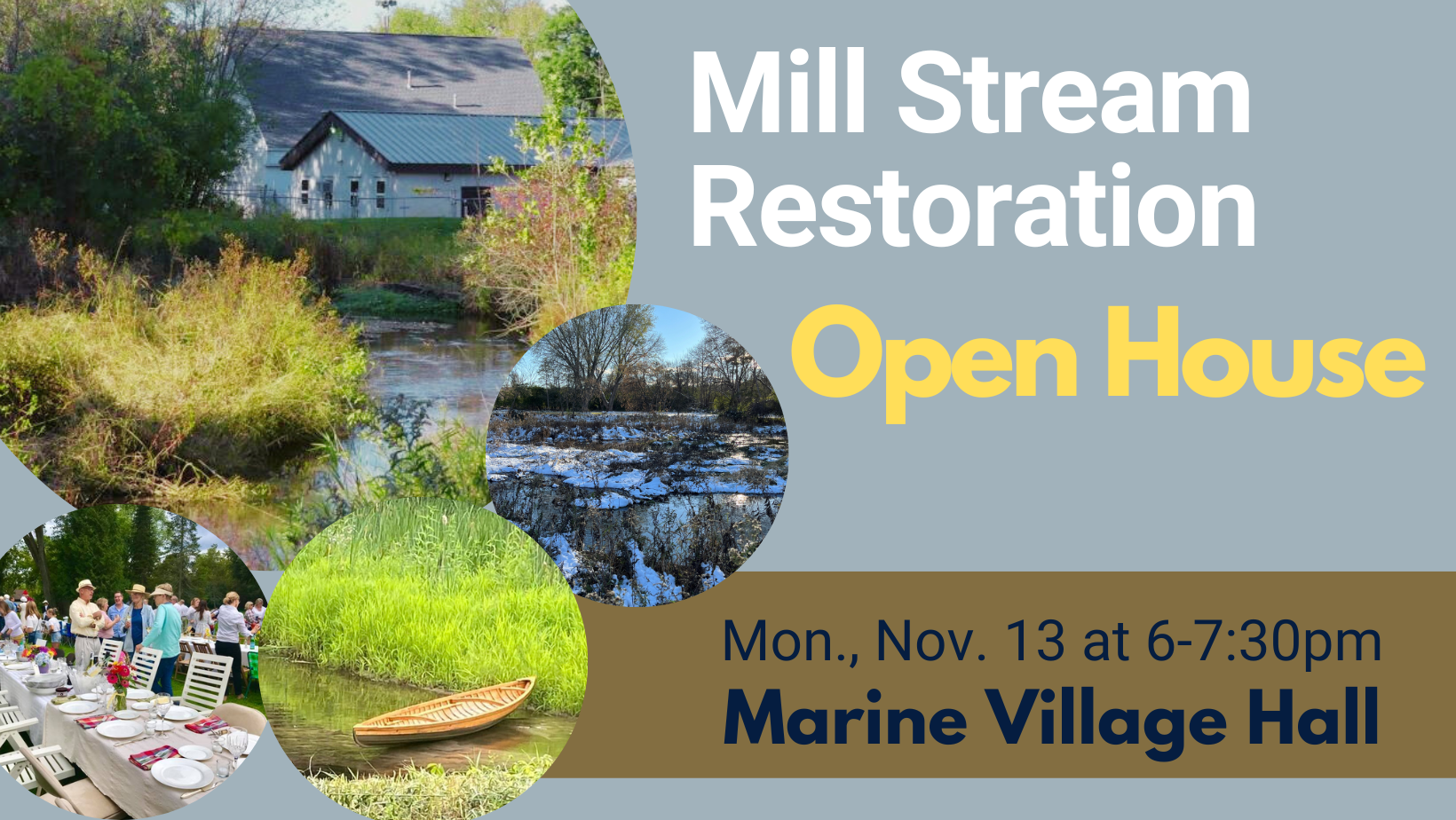 Mill Stream Restoration

Open House

Mon., Nov. 13 at 6-7:30pm

Marine Village Hall